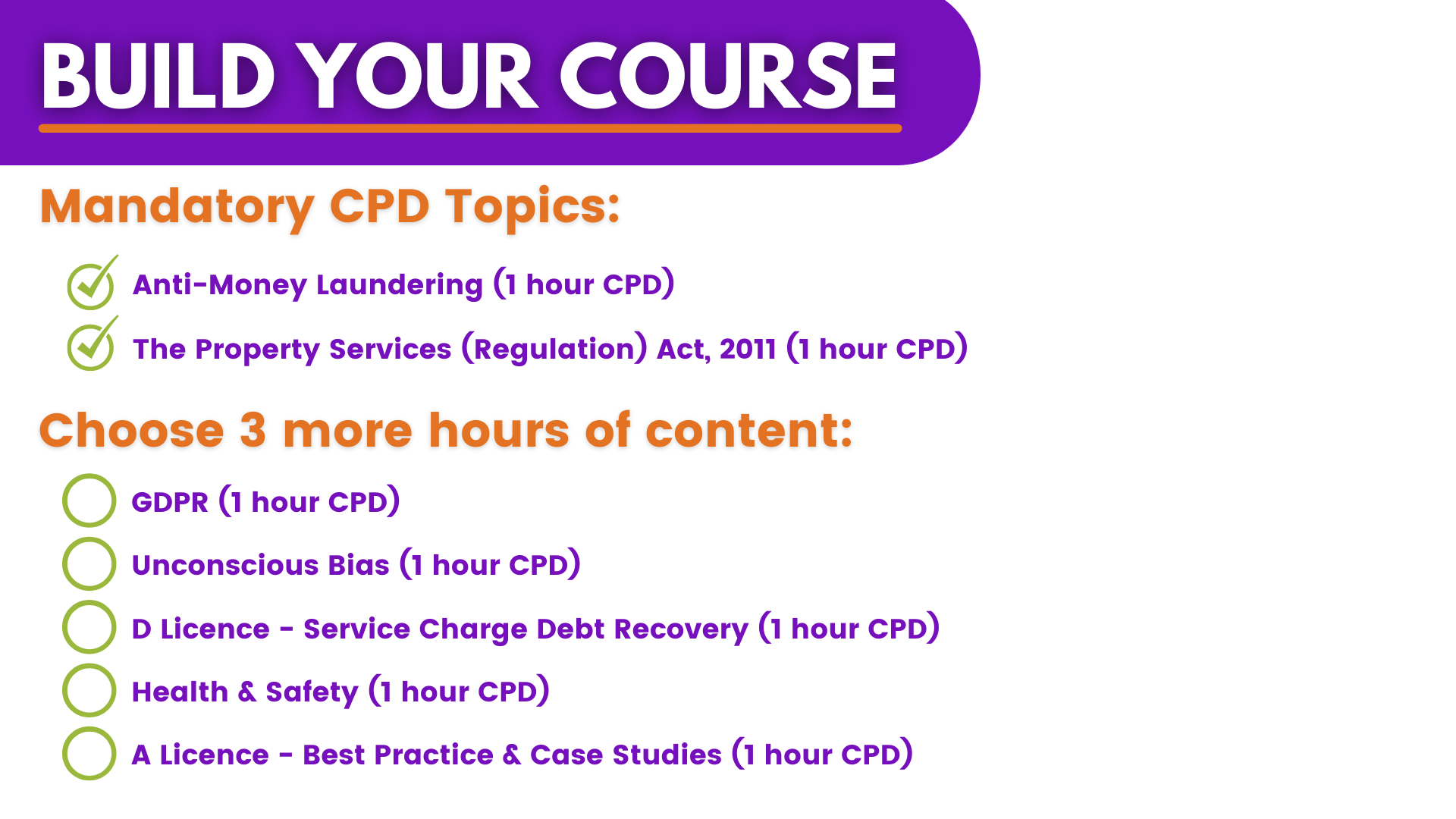 BUILD YOUR COURSE

Mandatory CPD Topics:

Anti-Money Laundering (1 hour CPD)

The Property Services (Regulation) Act, 2011 (1 hour CPD)

Choose 3 more hours of content:

GDPR (1 hour CPD)

Unconscious Bias (1 hour CPD)

D Licence - Service Charge Debt Recovery (1 hour CPD)

Health & Safety (1 hour CPD)

A Licence - Best Practice & Case Studies (1 hour CPD)